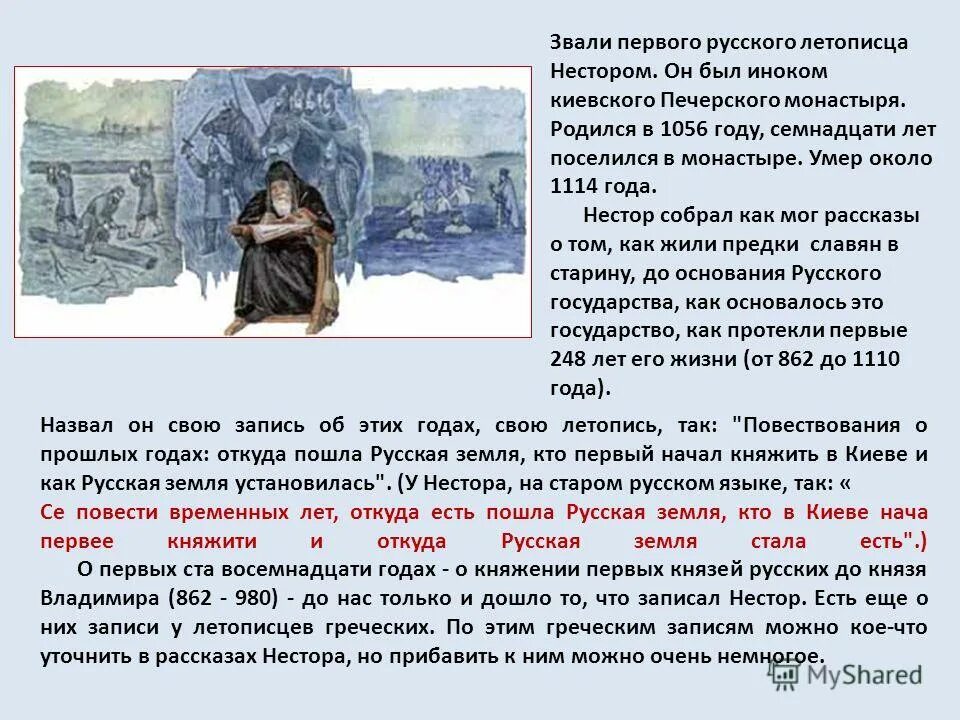 Звали первого русского летописца Нестором. Он был иноком киевского Печерского монастыря. Родился в 1056 году, семнадцати лет поселился в монастыре. Умер около 1114 года.

Нестор собрал как мог рассказы о том, как жили предки славян в старину, до основания Русского государства, как основалось это государство, как протекли первые 248 лет его жизни (от 862 до 1110 года).

Назвал он свою запись об этих годах, свою летопись, так: "Повествования о прошлых годах: откуда пошла Русская земля, кто первый начал княжить в Киеве и как Русская земля установилась". (У Нестора, на старом русском языке, так: «
Се повести временных лет, откуда есть пошла Русская земля, кто в Киеве нача первее княжити и откуда Русская земля стала есть".)

О первых ста восемнадцати годах - о княжении первых князей русских до князя Владимира (862 - 980) - до нас только и дошло то, что записал Нестор. Есть еще о них записи у летописцев греческих. По этим греческим записям можно кое-что уточнить в рассказах Нестора, но прибавить к ним можно очень немногое.

MyShared